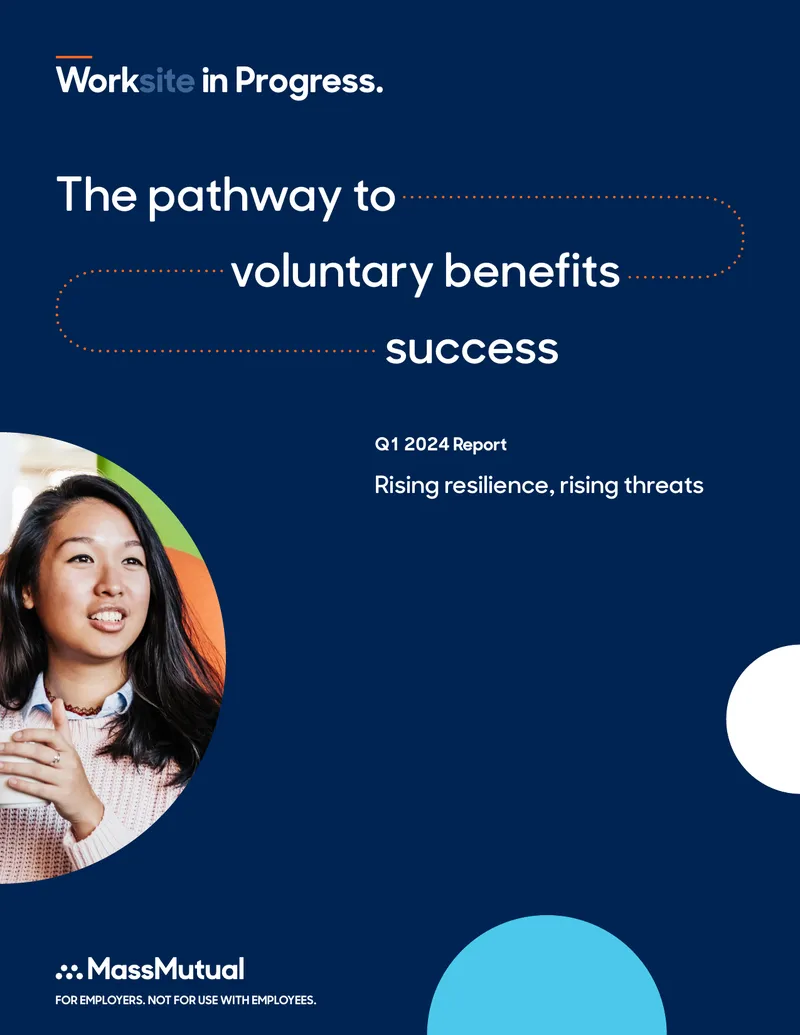 Worksite in Progress.

The pathway to voluntary benefits success

Q1 2024 Report

Rising resilience, rising threats

MassMutual

FOR EMPLOYERS. NOT FOR USE WITH EMPLOYEES.